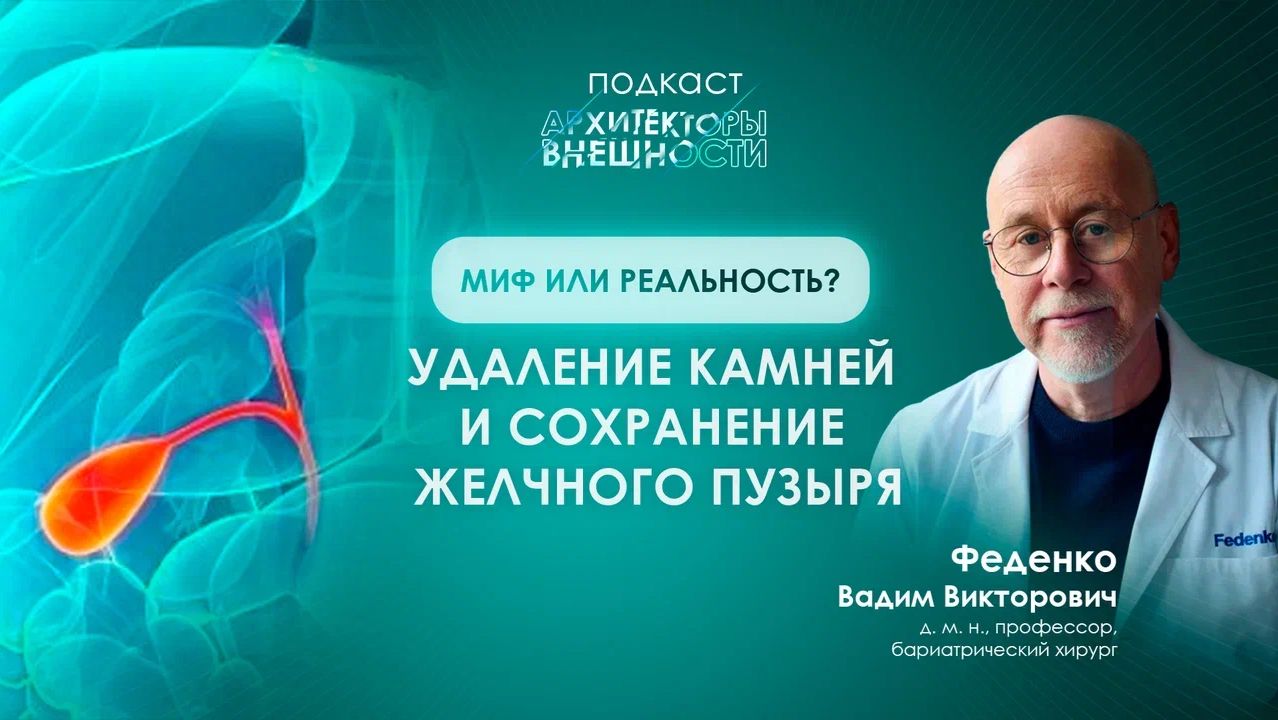 ПОДКАСТ
АРХИТЕКТОРЫ ВНЕШНОСТИ

МИФ ИЛИ РЕАЛЬНОСТЬ?

УДАЛЕНИЕ КАМНЕЙ И СОХРАНЕНИЕ ЖЕЛЧНОГО ПУЗЫРЯ

Fedenk

Феденко
Вадим Викторович
д. м. н., профессор, бариатрический хирург